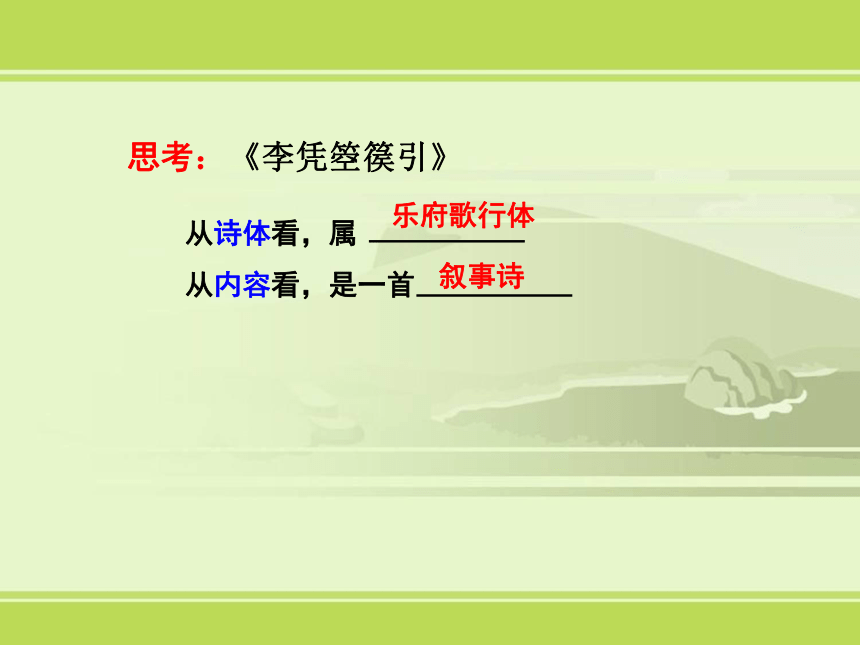 思考：《李凭箜篌引》

从诗体看，属 乐府歌行体

从内容看，是一首 叙事诗